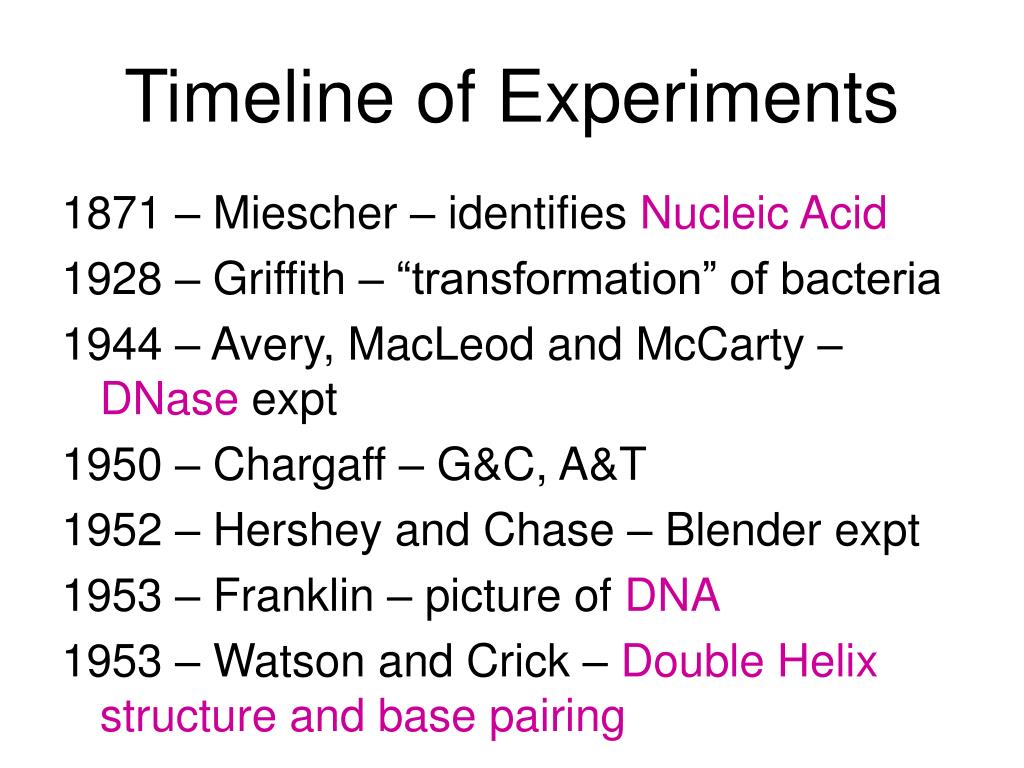 Timeline of Experiments

1871 – Miescher – identifies Nucleic Acid

1928 – Griffith – “transformation” of bacteria

1944 – Avery, MacLeod and McCarty – DNase expt

1950 – Chargaff – G&C, A&T

1952 – Hershey and Chase – Blender expt

1953 – Franklin – picture of DNA

1953 – Watson and Crick – Double Helix structure and base pairing